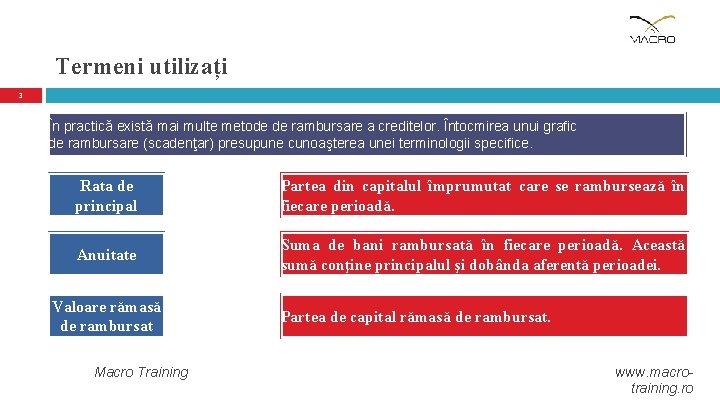 MACRO

Termeni utilizați

3

În practică există mai multe metode de rambursare a creditelor. Întocmirea unui grafic de rambursare (scadenţar) presupune cunoaşterea unei terminologii specifice.

Rata de principal

Partea din capitalul împrumutat care se rambursează în fiecare perioadă.

Anuitate

Suma de bani rambursată în fiecare perioadă. Această sumă conține principalul și dobânda aferentă perioadei.

Valoare rămasă de rambursat

Partea de capital rămasă de rambursat.

Macro Training

www.macro-training.ro